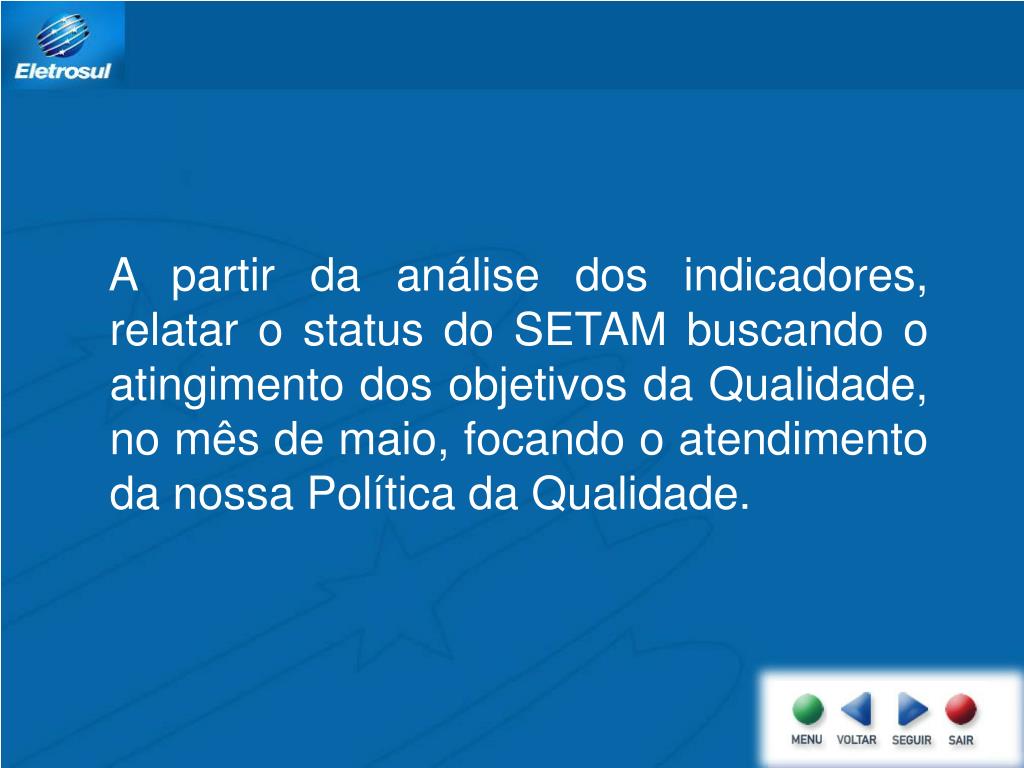 Eletrosul

A partir da análise dos indicadores, relatar o status do SETAM buscando o atingimento dos objetivos da Qualidade, no mês de maio, focando o atendimento da nossa Política da Qualidade.

MENU VOLTAR SEGUIR SAIR